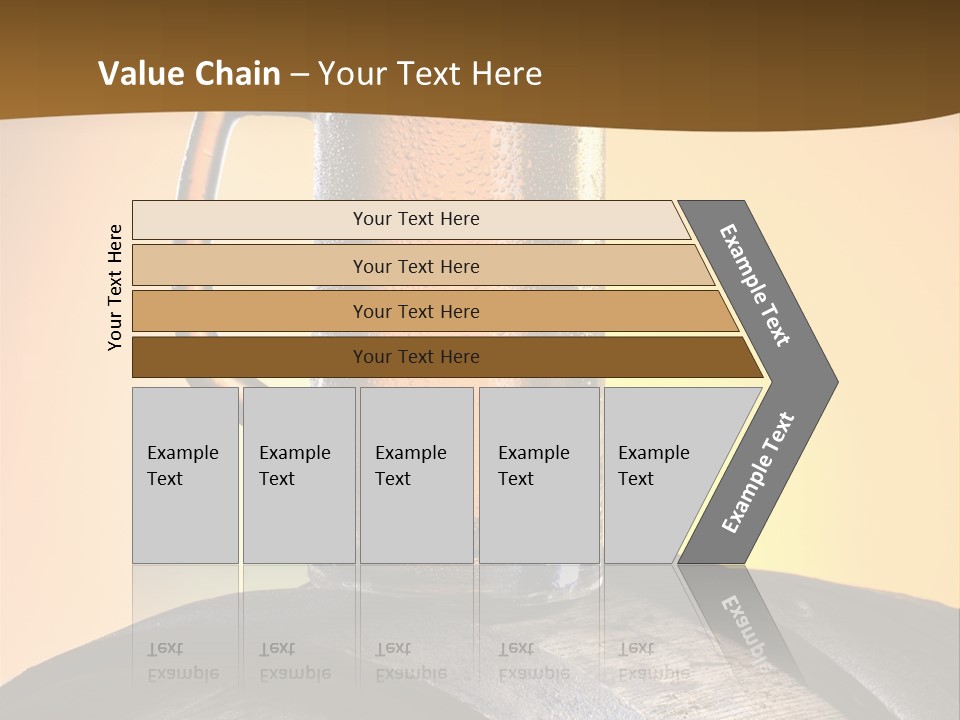 Value Chain – Your Text Here

Your Text Here

Your Text Here

Your Text Here

Your Text Here

Your Text Here

Example Text

Example Text

Example Text

Example Text

Example Text

Example Text

Example Text